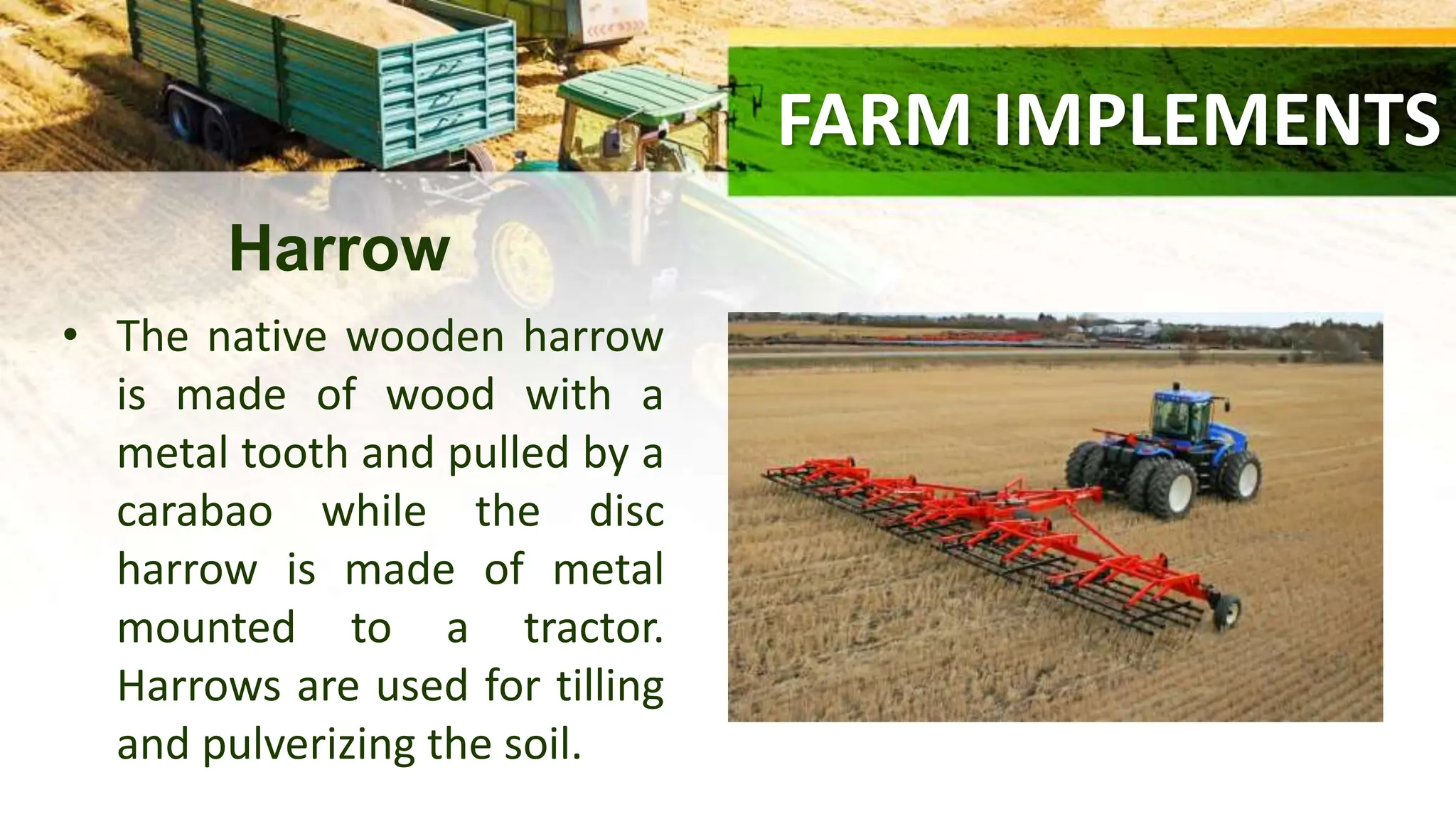 FARM IMPLEMENTS

Harrow

• The native wooden harrow is made of wood with a metal tooth and pulled by a carabao while the disc harrow is made of metal mounted to a tractor. Harrows are used for tilling and pulverizing the soil.